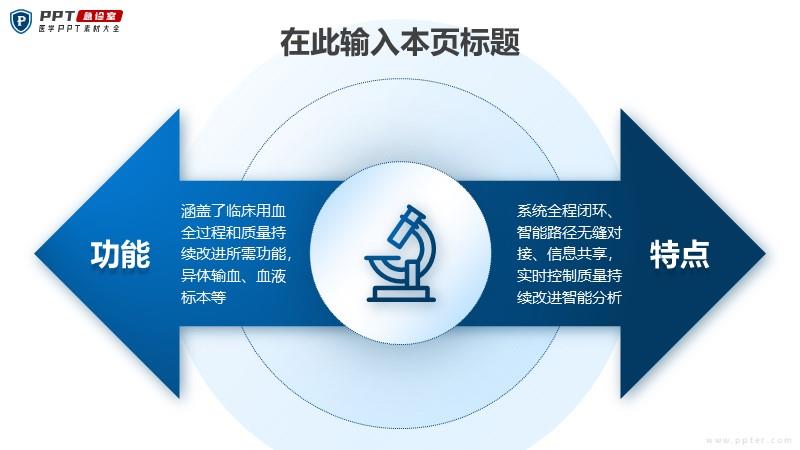 PPT 急诊室
医学PPT素材大全

在此输入本页标题

功能

涵盖了临床用血全过程和质量持续改进所需功能，异体输血、血液标本等

系统全程闭环、智能路径无缝对接、信息共享，实时控制质量持续改进智能分析

特点

www.ppter.com